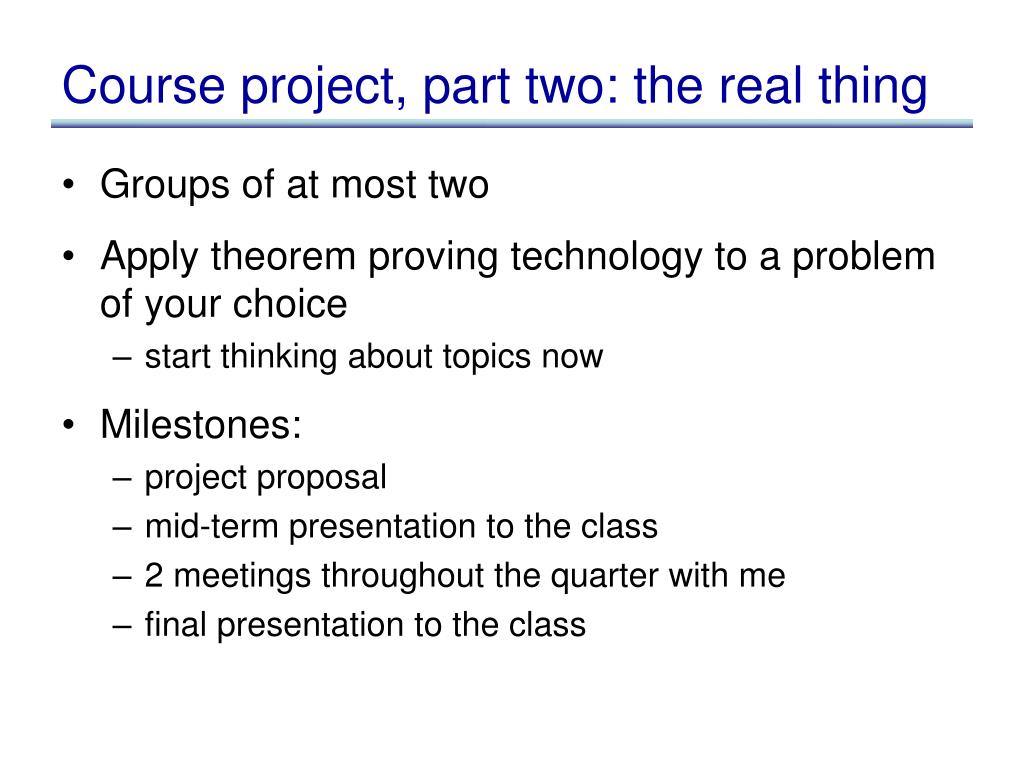 Course project, part two: the real thing

• Groups of at most two
• Apply theorem proving technology to a problem of your choice
– start thinking about topics now
• Milestones:
– project proposal
– mid-term presentation to the class
– 2 meetings throughout the quarter with me
– final presentation to the class